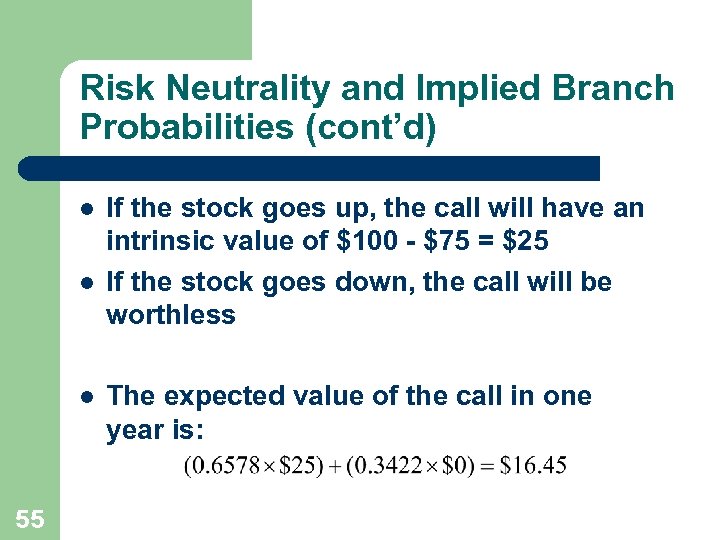 Risk Neutrality and Implied Branch Probabilities (cont'd)

- If the stock goes up, the call will have an intrinsic value of \$100 - \$75 = \$25
- If the stock goes down, the call will be worthless

- The expected value of the call in one year is:

$(0.6578 \times \$25) + (0.3422 \times \$0) = \$16.45$

55